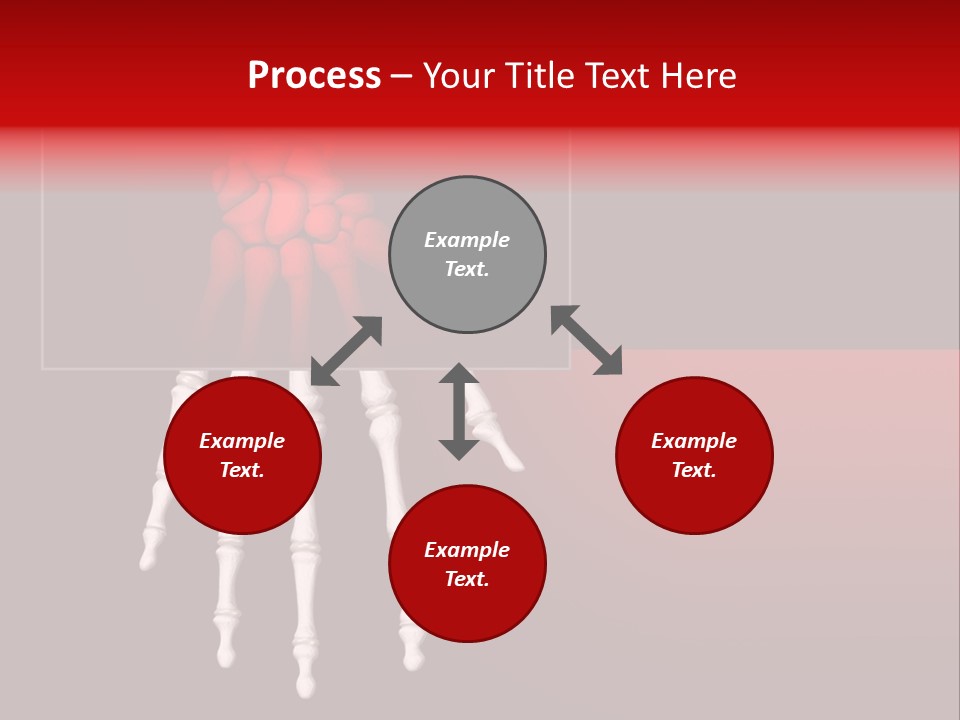 Process – Your Title Text Here

Example Text.

Example Text.

Example Text.

Example Text.